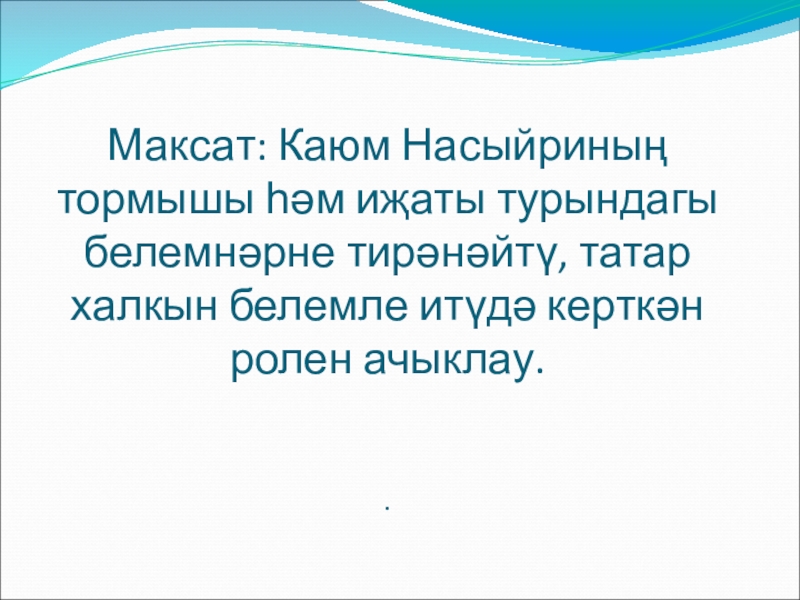 Максат: Каюм Насыйриның тормышы һәм иҗаты турындагы белемнәрне тирәнәйтү, татар халкын белемле итүдә керткән ролен ачыклау.

.